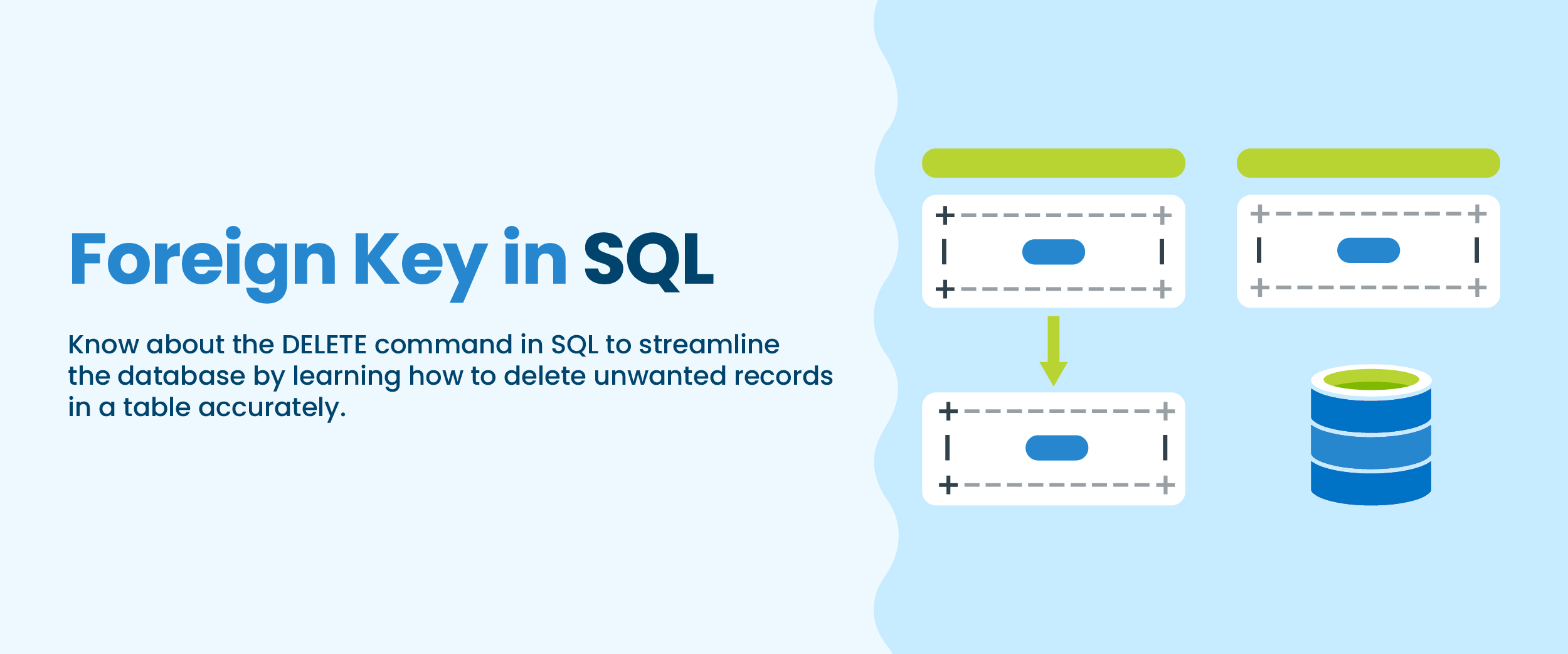 Foreign Key in SQL

Know about the DELETE command in SQL to streamline the database by learning how to delete unwanted records in a table accurately.